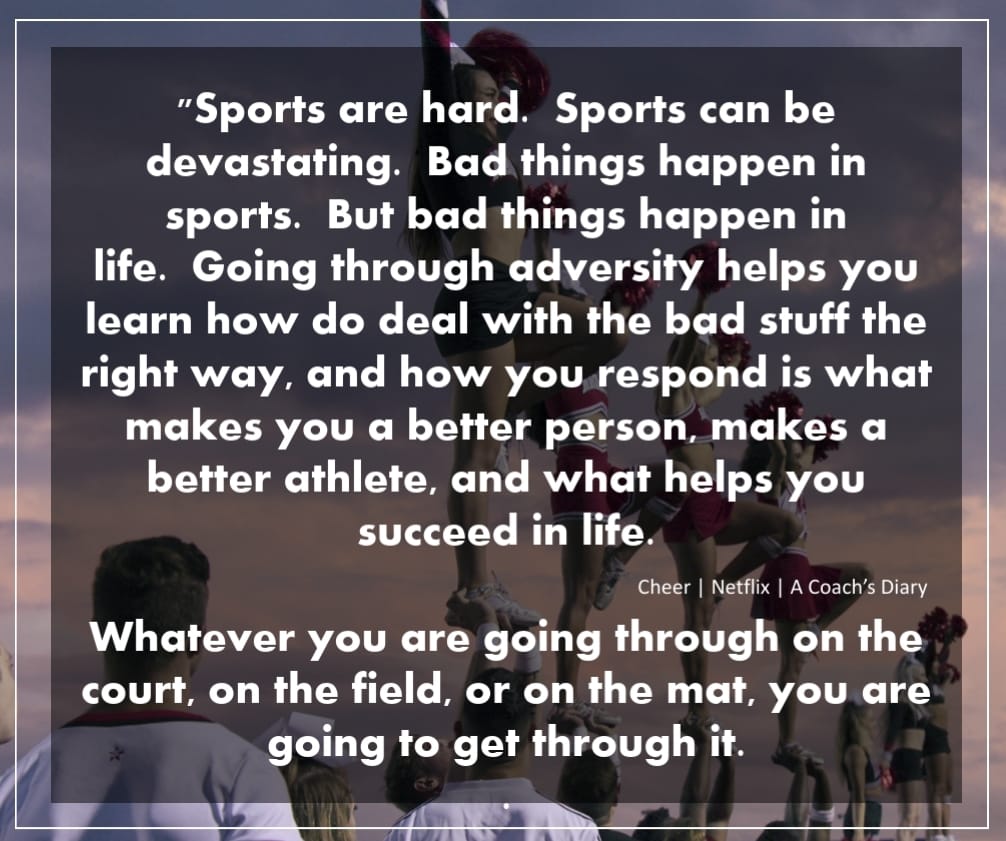 "Sports are hard. Sports can be devastating. Bad things happen in sports. But bad things happen in life. Going through adversity helps you learn how do deal with the bad stuff the right way, and how you respond is what makes you a better person, makes a better athlete, and what helps you succeed in life.

Cheer | Netflix | A Coach's Diary

Whatever you are going through on the court, on the field, or on the mat, you are going to get through it.